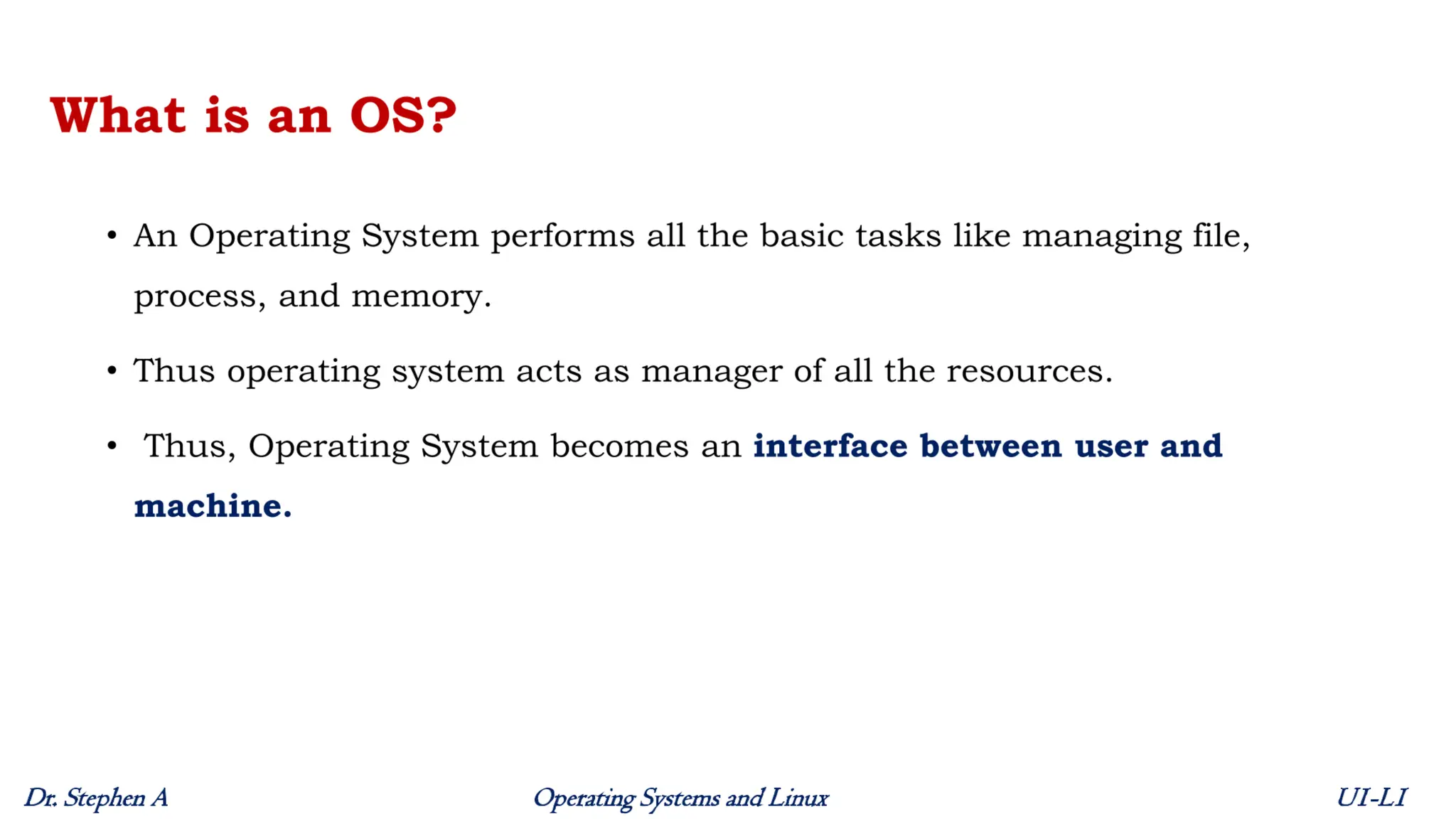 What is an OS?

• An Operating System performs all the basic tasks like managing file, process, and memory.

• Thus operating system acts as manager of all the resources.

• Thus, Operating System becomes an interface between user and machine.

Dr. Stephen A

Operating Systems and Linux

UI-LI